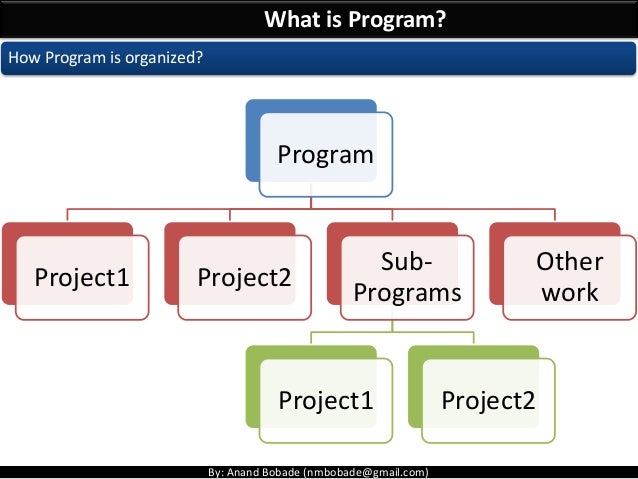 What is Program?

How Program is organized?

Program

Project1

Project2

Sub-Programs

Other work

Project1

Project2

By: Anand Bobade (nmbobade@gmail.com)